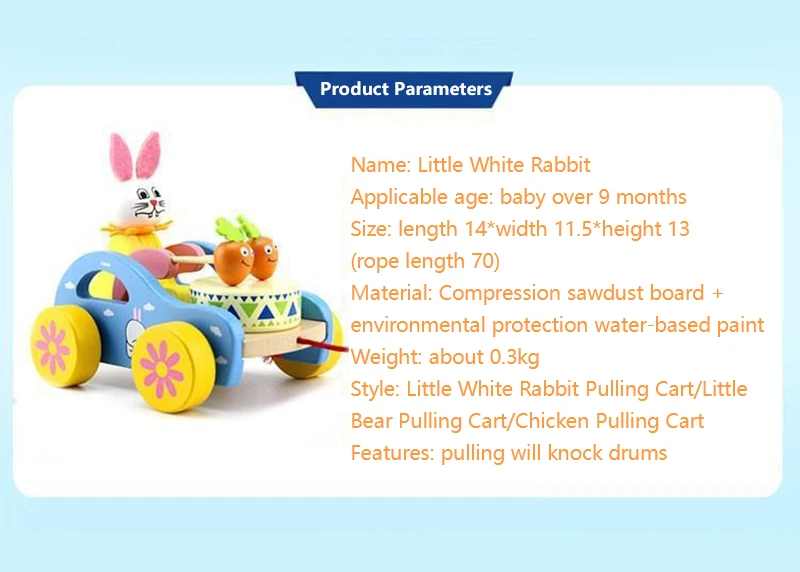 Product Parameters

Name: Little White Rabbit
Applicable age: baby over 9 months
Size: length 14*width 11.5*height 13 (rope length 70)
Material: Compression sawdust board + environmental protection water-based paint
Weight: about 0.3kg
Style: Little White Rabbit Pulling Cart/Little Bear Pulling Cart/Chicken Pulling Cart
Features: pulling will knock drums